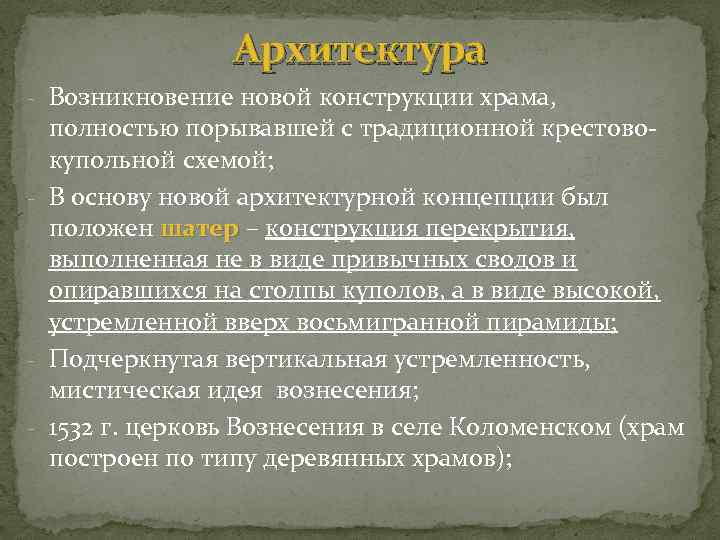 Архитектура

- Возникновение новой конструкции храма, полностью порывавшей с традиционной крестово-купольной схемой;

- В основу новой архитектурной концепции был положен шатер – конструкция перекрытия, выполненная не в виде привычных сводов и опиравшихся на столпы куполов, а в виде высокой, устремленной вверх восьмигранной пирамиды;

- Подчеркнутая вертикальная устремленность, мистическая идея вознесения;

- 1532 г. церковь Вознесения в селе Коломенском (храм построен по типу деревянных храмов);